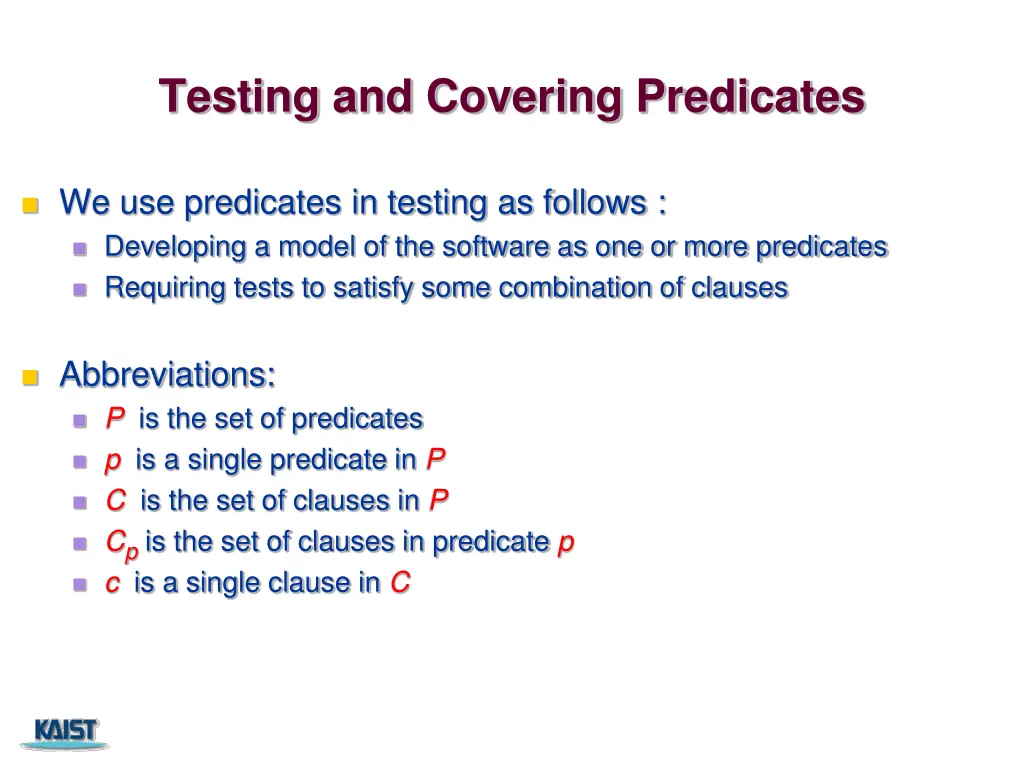 Testing and Covering Predicates

We use predicates in testing as follows :

Developing a model of the software as one or more predicates

Requiring tests to satisfy some combination of clauses

Abbreviations:

$P$ is the set of predicates

$p$ is a single predicate in $P$

$C$ is the set of clauses in $P$

$C_p$ is the set of clauses in predicate $p$

$c$ is a single clause in $C$

KAIST